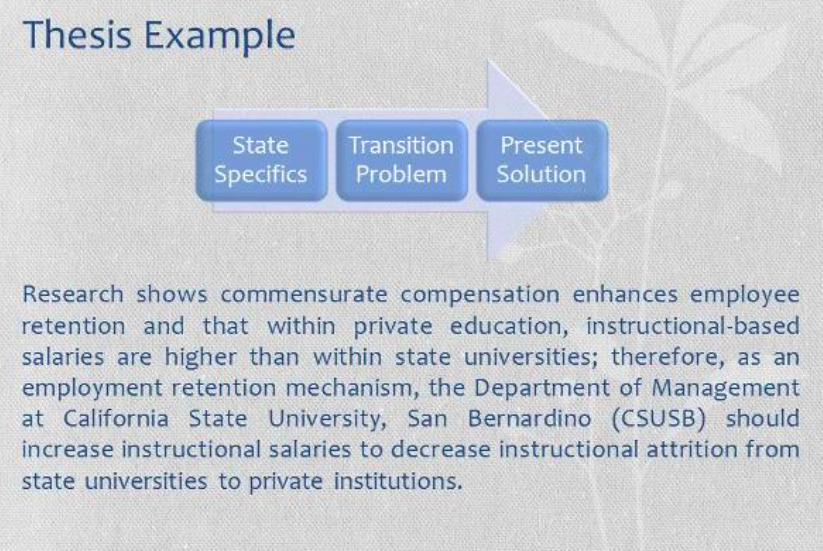 Thesis Example

State Specifics

Transition Problem

Present Solution

Research shows commensurate compensation enhances employee retention and that within private education, instructional-based salaries are higher than within state universities; therefore, as an employment retention mechanism, the Department of Management at California State University, San Bernardino (CSUSB) should increase instructional salaries to decrease instructional attrition from state universities to private institutions.